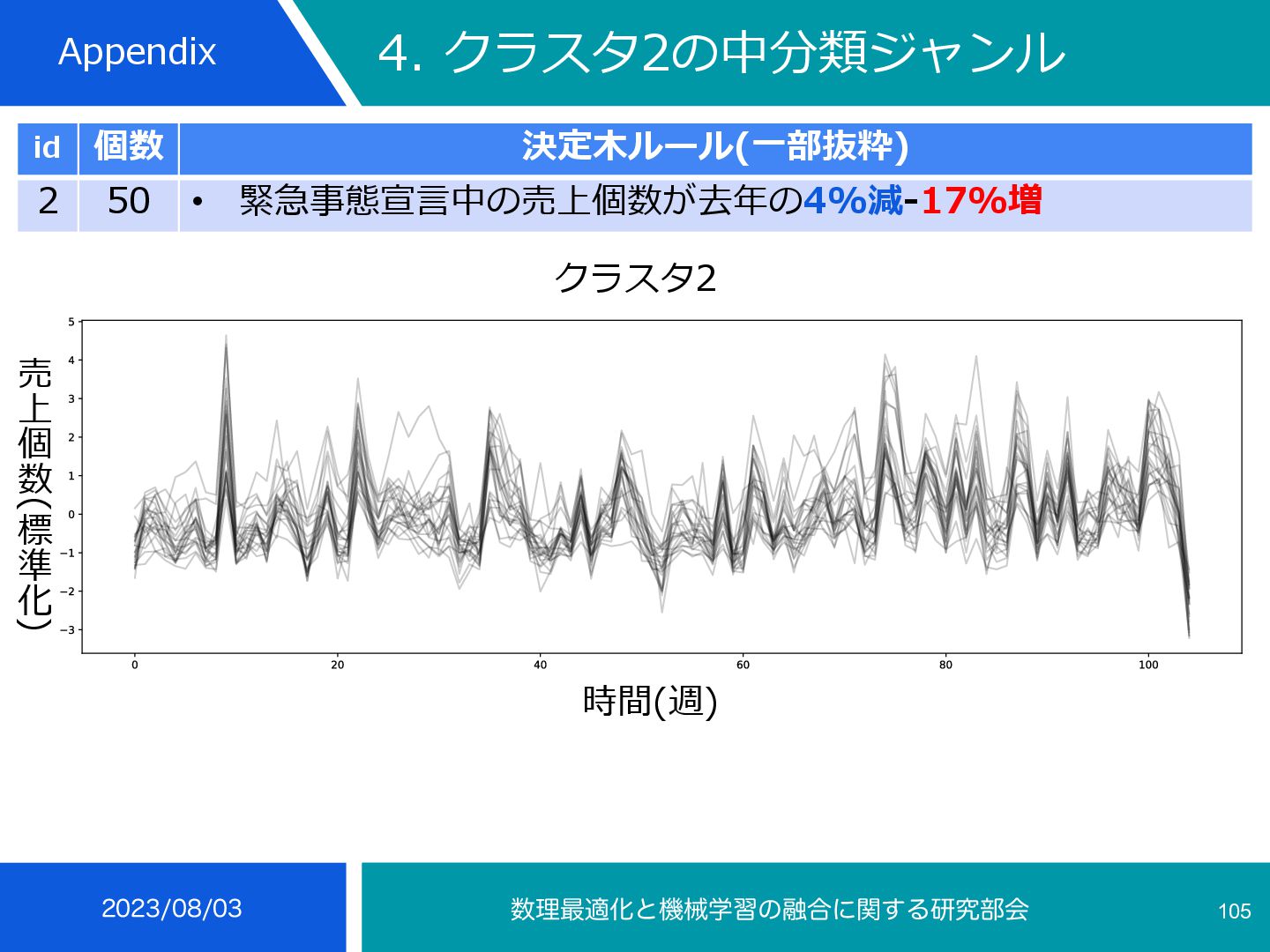 Appendix

4. クラスタ2の中分類ジャンル

| id | 個数 | 決定木ルール(一部抜粋) |
|---|---|---|
| 2 | 50 | • 緊急事態宣言中の売上個数が去年の4%減-17%増 |

クラスタ2

売上個数(標準化)

5
4
3
2
1
0
−1
−2
−3

0
20
40
60
80
100

時間(週)

2023/08/03

数理最適化と機械学習の融合に関する研究部会

105